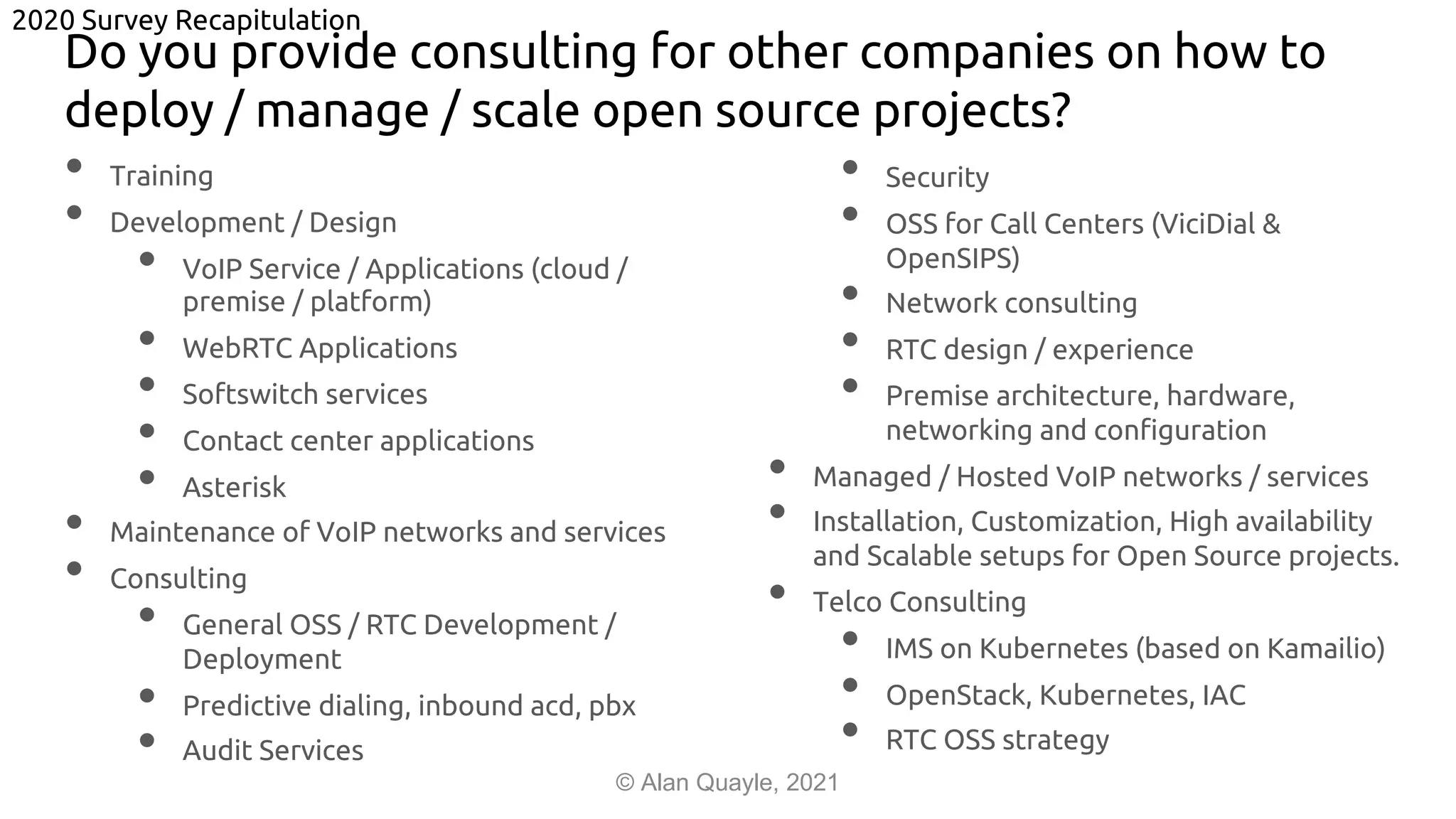 2020 Survey Recapitulation

Do you provide consulting for other companies on how to deploy / manage / scale open source projects?

- Training
- Development / Design
  - VoIP Service / Applications (cloud / premise / platform)
  - WebRTC Applications
  - Softswitch services
  - Contact center applications
  - Asterisk
- Maintenance of VoIP networks and services
- Consulting
  - General OSS / RTC Development / Deployment
  - Predictive dialing, inbound acd, pbx
  - Audit Services

  - Security
  - OSS for Call Centers (ViciDial & OpenSIPS)
  - Network consulting
  - RTC design / experience
  - Premise architecture, hardware, networking and configuration
- Managed / Hosted VoIP networks / services
- Installation, Customization, High availability and Scalable setups for Open Source projects.
- Telco Consulting
  - IMS on Kubernetes (based on Kamailio)
  - OpenStack, Kubernetes, IAC
  - RTC OSS strategy

© Alan Quayle, 2021